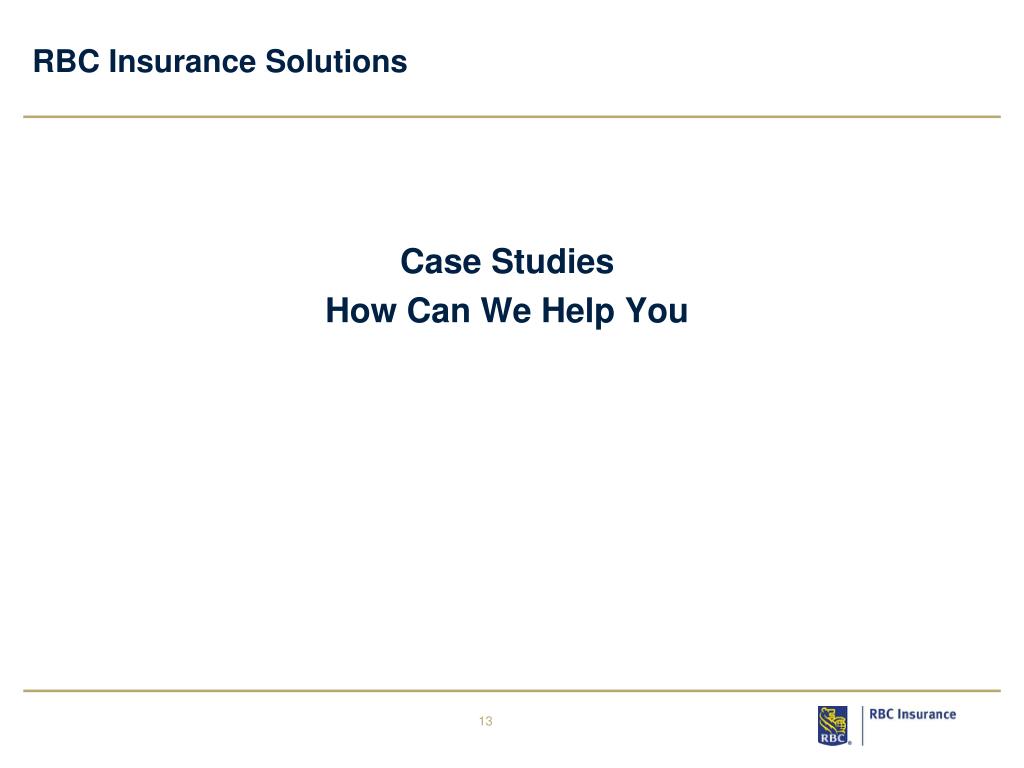 RBC Insurance Solutions

Case Studies
How Can We Help You

13

RBC RBC Insurance